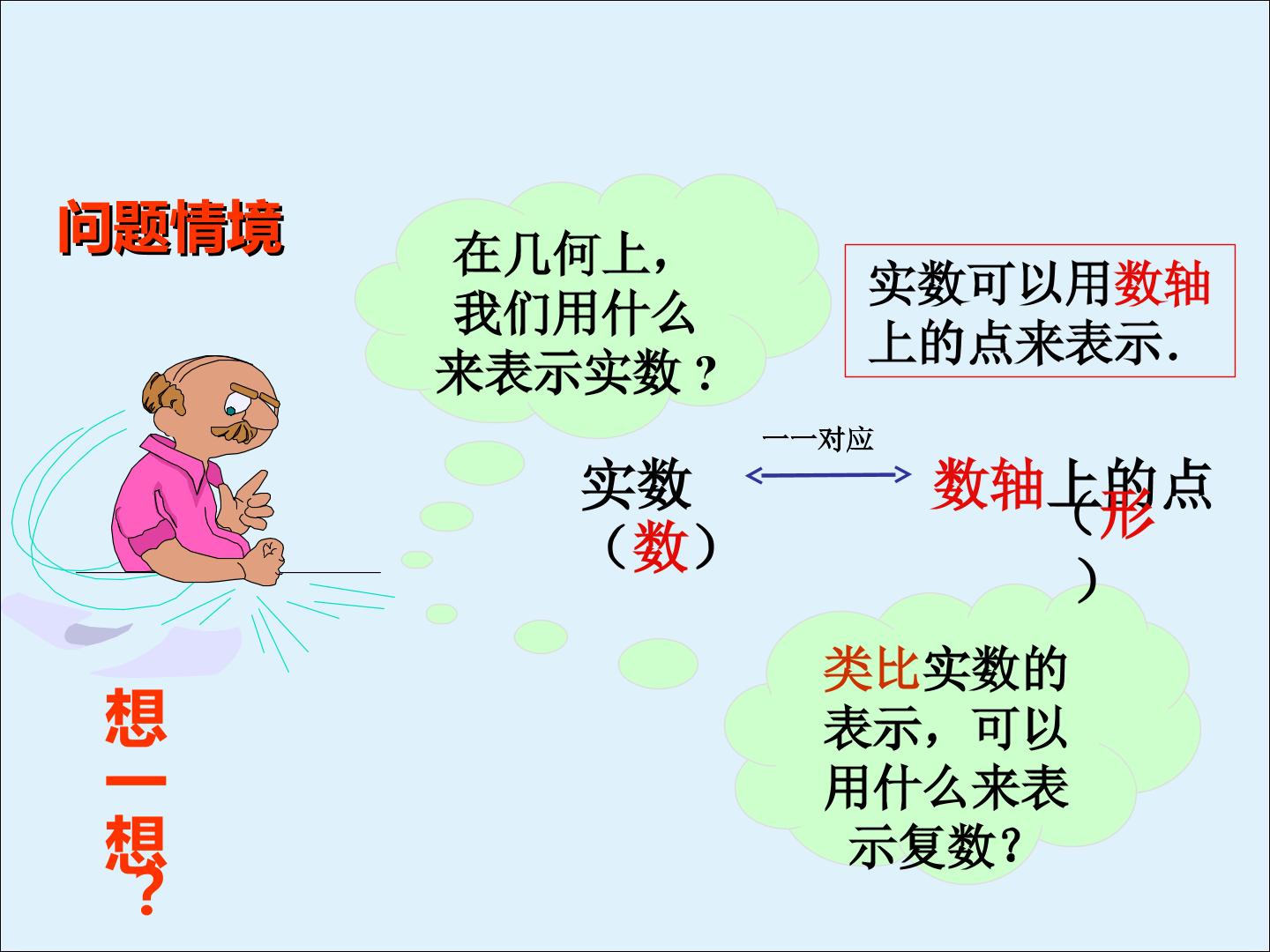 问题情境

在几何上，我们用什么来表示实数？

实数可以用数轴上的点来表示.

一一对应

实数（数）

数轴上的点（形）

类比实数的表示，可以用什么来表示复数？

想一想？